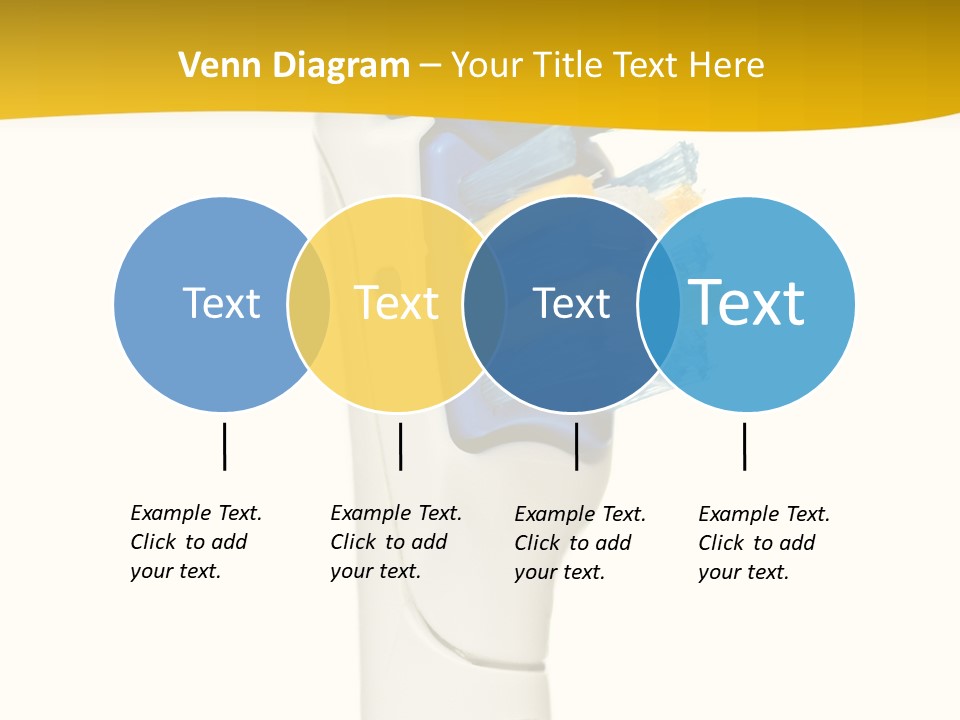 Venn Diagram – Your Title Text Here

Text

Text

Text

Text

Example Text. Click to add your text.

Example Text. Click to add your text.

Example Text. Click to add your text.

Example Text. Click to add your text.